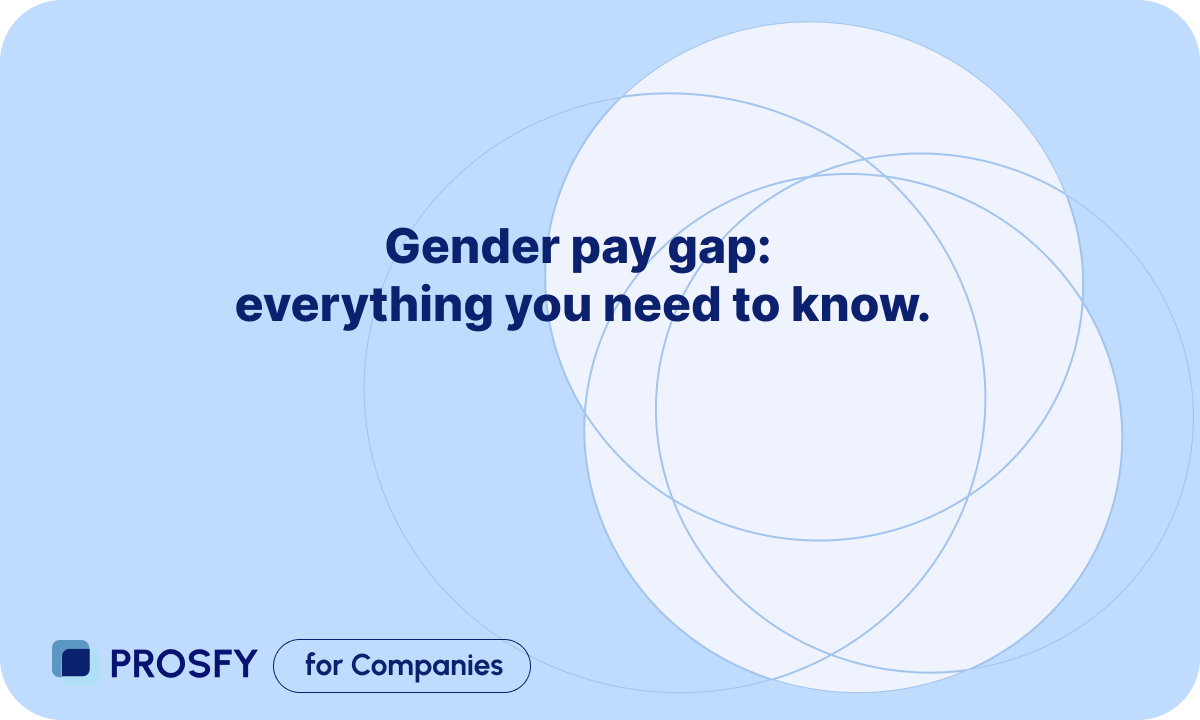 Gender pay gap:
everything you need to know.

PROSFY for Companies